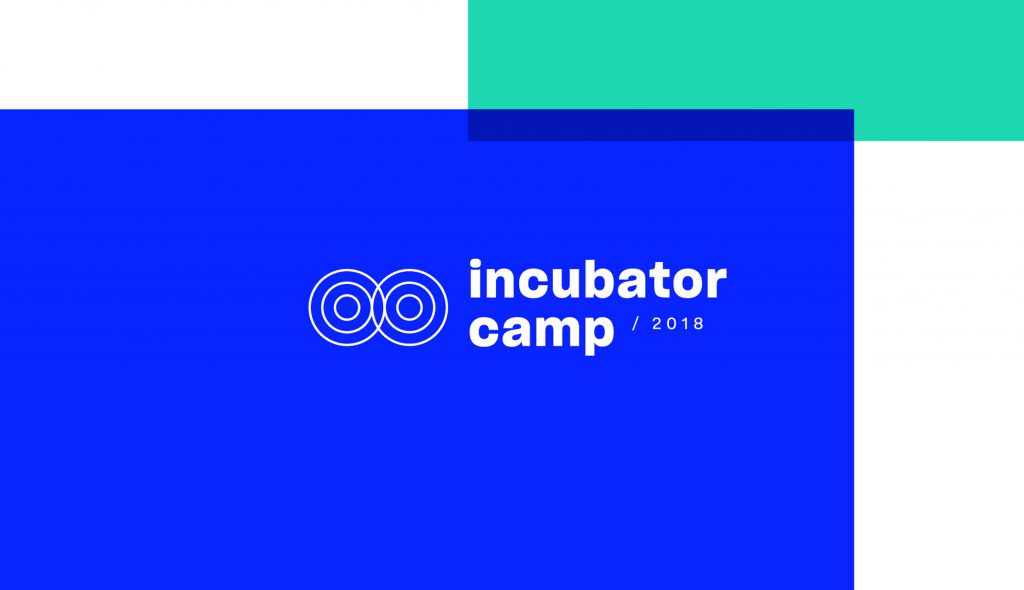 incubator
camp / 2018